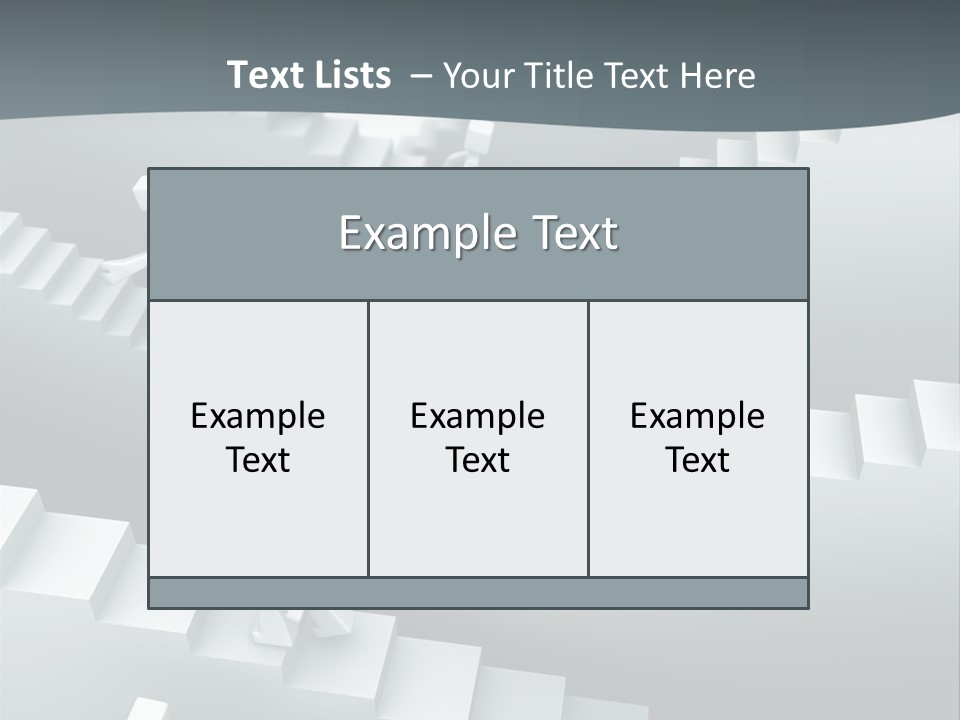 Text Lists – Your Title Text Here

Example Text

Example Text

Example Text

Example Text